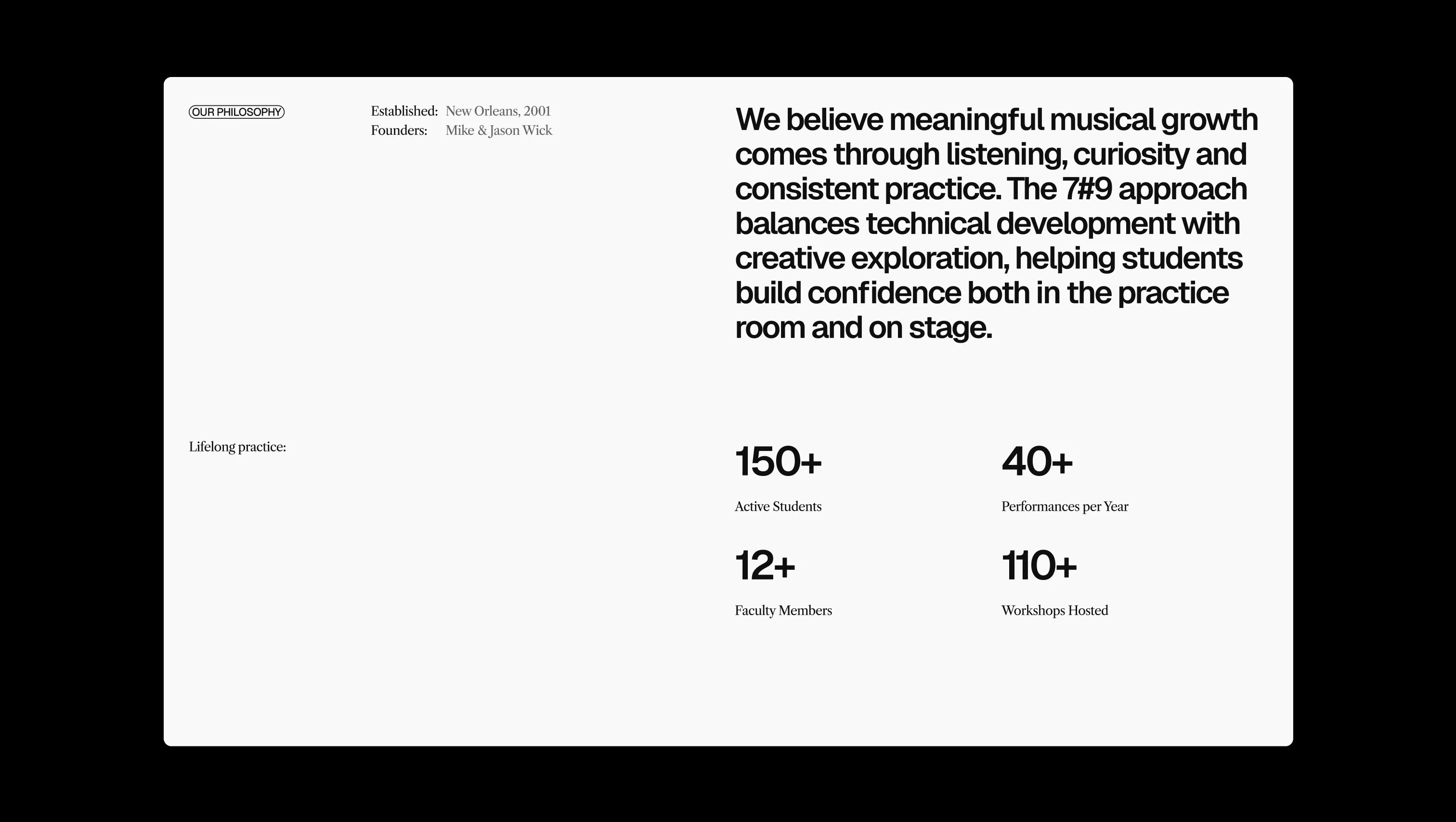 OUR PHILOSOPHY

Established: New Orleans, 2001
Founders: Mike & Jason Wick

We believe meaningful musical growth comes through listening, curiosity and consistent practice. The 7#9 approach balances technical development with creative exploration, helping students build confidence both in the practice room and on stage.

Lifelong practice:

150+
Active Students

40+
Performances per Year

12+
Faculty Members

110+
Workshops Hosted